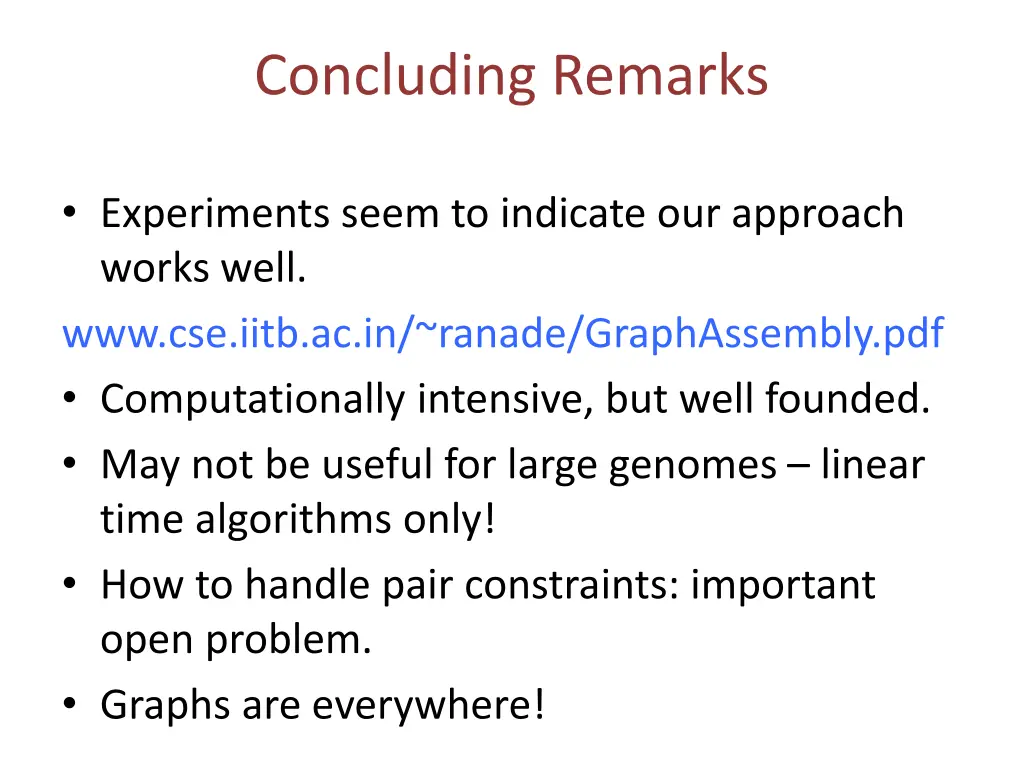 Concluding Remarks

• Experiments seem to indicate our approach works well.

www.cse.iitb.ac.in/~ranade/GraphAssembly.pdf

• Computationally intensive, but well founded.

• May not be useful for large genomes – linear time algorithms only!

• How to handle pair constraints: important open problem.

• Graphs are everywhere!